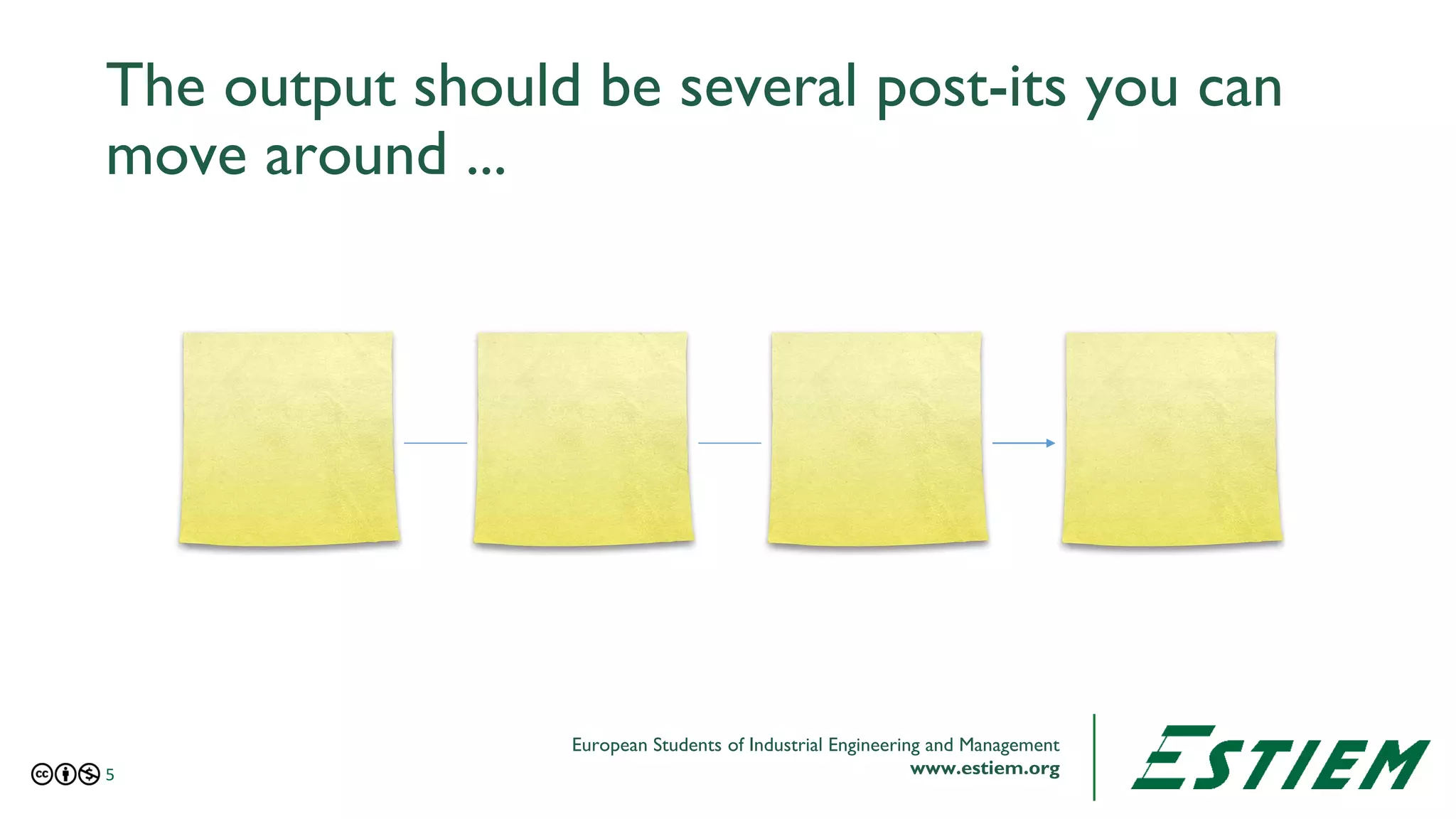 The output should be several post-its you can move around ...

5

European Students of Industrial Engineering and Management
www.estiem.org

ESTIEM